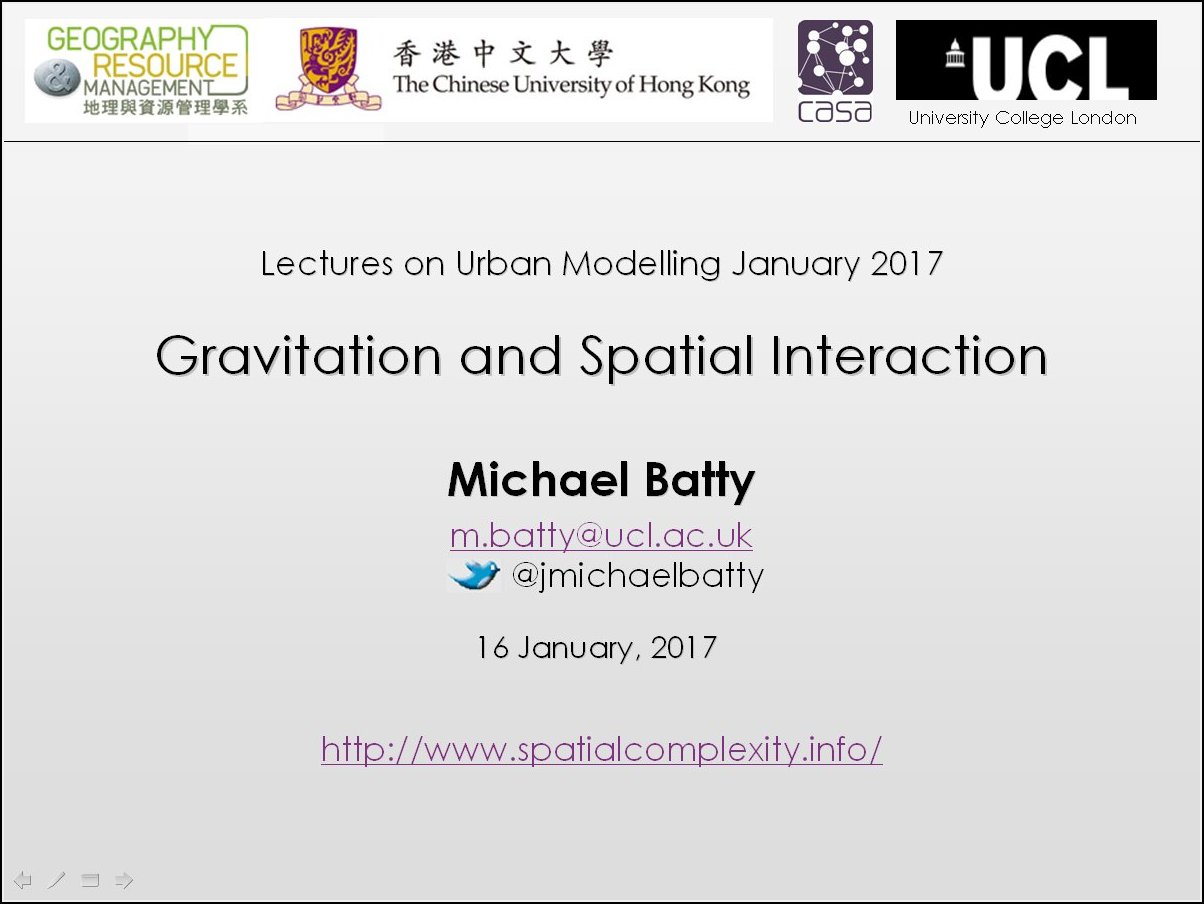 GEOGRAPHY
&
RESOURCE
MANAGEMENT
地理與資源管理學系

香港中文大學
The Chinese University of Hong Kong

casa

UCL
University College London

Lectures on Urban Modelling January 2017

Gravitation and Spatial Interaction

Michael Batty

m.batty@ucl.ac.uk
@jmichaelbatty

16 January, 2017

http://www.spatialcomplexity.info/